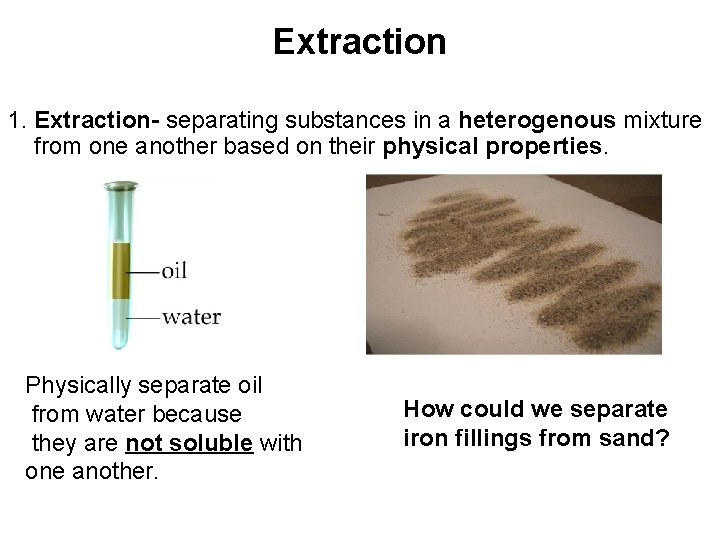 Extraction

1. Extraction- separating substances in a heterogenous mixture from one another based on their physical properties.

oil
water

Physically separate oil from water because they are not soluble with one another.

How could we separate iron fillings from sand?